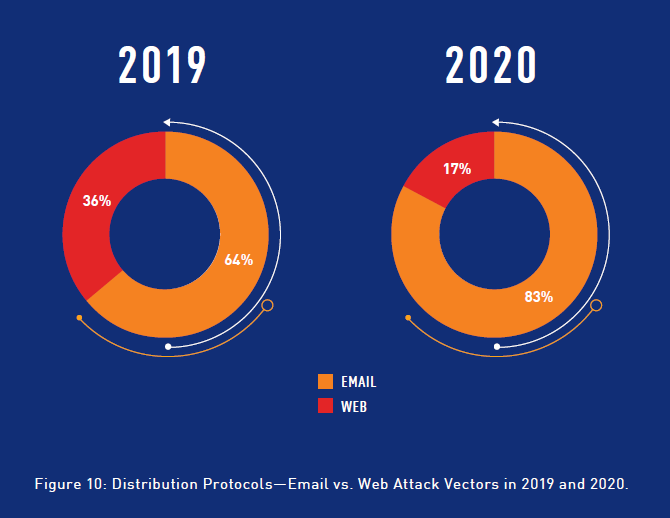 2019

36%

64%

2020

17%

83%

EMAIL

WEB

Figure 10: Distribution Protocols—Email vs. Web Attack Vectors in 2019 and 2020.